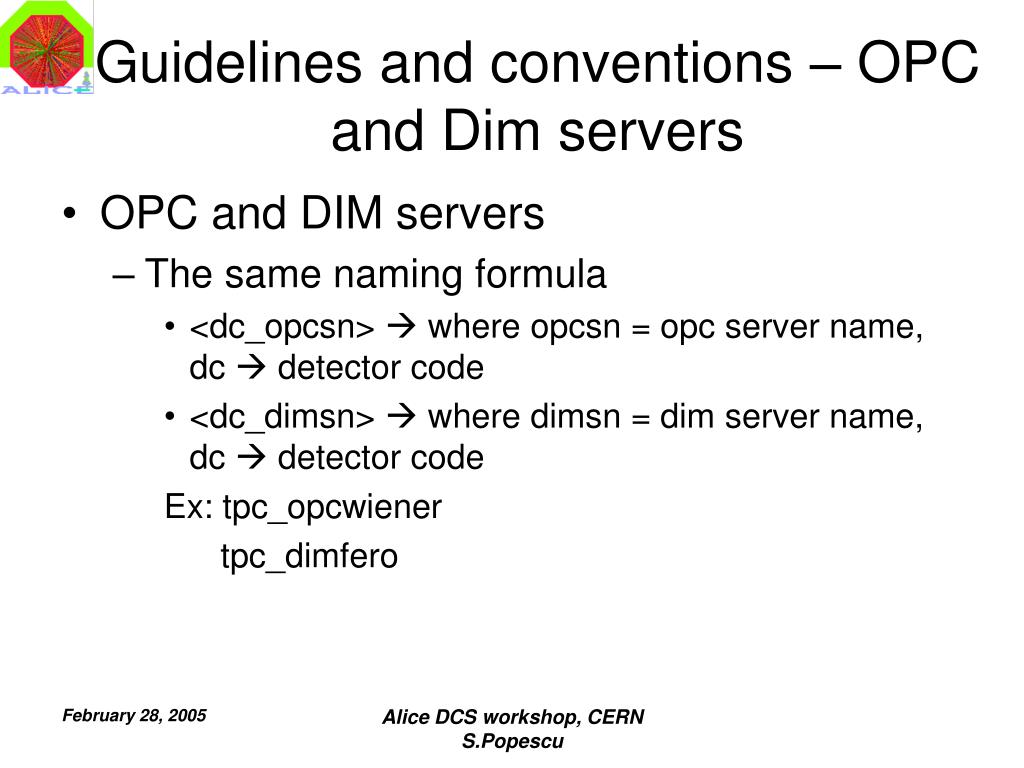 ALICE

Guidelines and conventions – OPC and Dim servers

• OPC and DIM servers
– The same naming formula
• <dc_opcsn> → where opcsn = opc server name, dc → detector code
• <dc_dimsn> → where dimsn = dim server name, dc → detector code
Ex: tpc_opcwiener
tpc_dimfero

February 28, 2005

Alice DCS workshop, CERN
S.Popescu